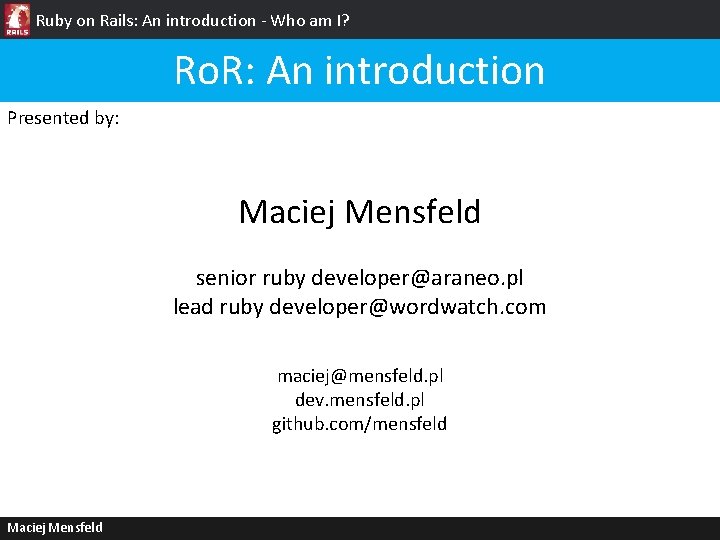 RAILS

Ruby on Rails: An introduction - Who am I?

RoR: An introduction

Presented by:

Maciej Mensfeld

senior ruby developer@araneo.pl
lead ruby developer@wordwatch.com

maciej@mensfeld.pl
dev.mensfeld.pl
github.com/mensfeld

Maciej Mensfeld